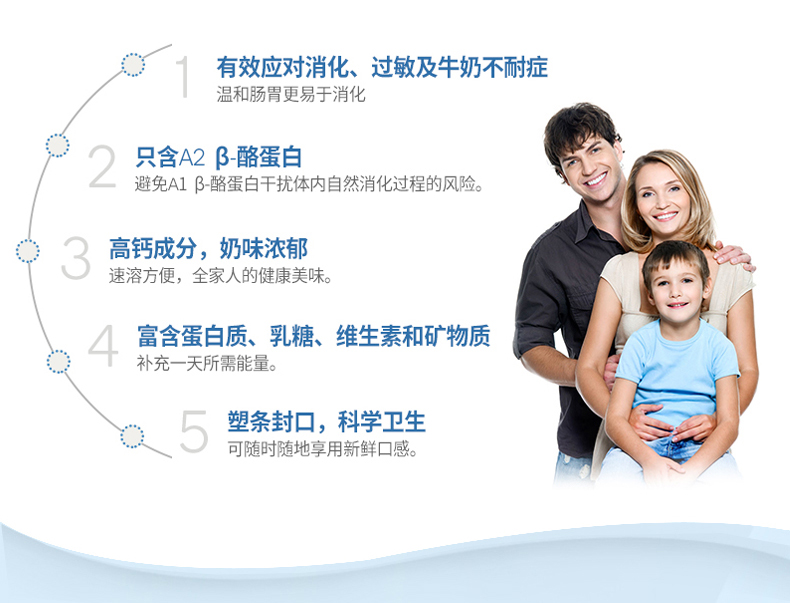 1 有效应对消化、过敏及牛奶不耐症
温和肠胃更易于消化

2 只含A2 β-酪蛋白
避免A1 β-酪蛋白干扰体内自然消化过程的风险。

3 高钙成分，奶味浓郁
速溶方便，全家人的健康美味。

4 富含蛋白质、乳糖、维生素和矿物质
补充一天所需能量。

5 塑条封口，科学卫生
可随时随地享用新鲜口感。